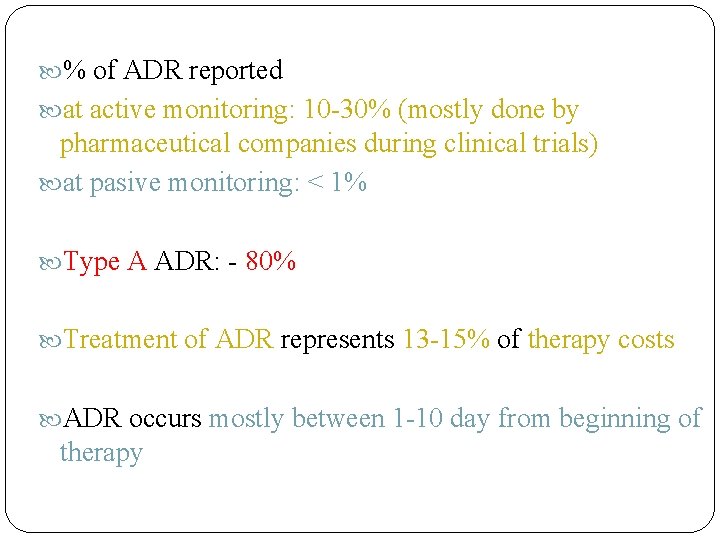 % of ADR reported

at active monitoring: 10-30% (mostly done by pharmaceutical companies during clinical trials)

at pasive monitoring: < 1%

Type A ADR: - 80%

Treatment of ADR represents 13-15% of therapy costs

ADR occurs mostly between 1-10 day from beginning of therapy